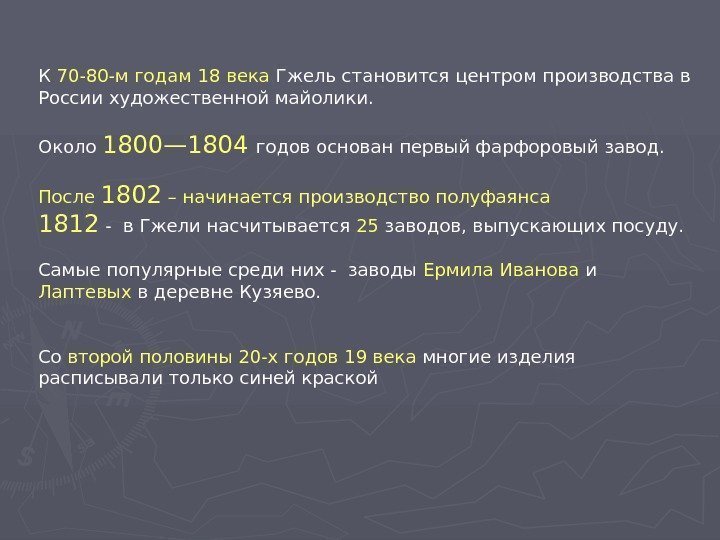 К 70-80-м годам 18 века Гжель становится центром производства в России художественной майолики.

Около 1800—1804 годов основан первый фарфоровый завод.

После 1802 – начинается производство полуфаянса
1812 - в Гжели насчитывается 25 заводов, выпускающих посуду.

Самые популярные среди них - заводы Ермила Иванова и Лаптевых в деревне Кузяево.

Со второй половины 20-х годов 19 века многие изделия расписывали только синей краской